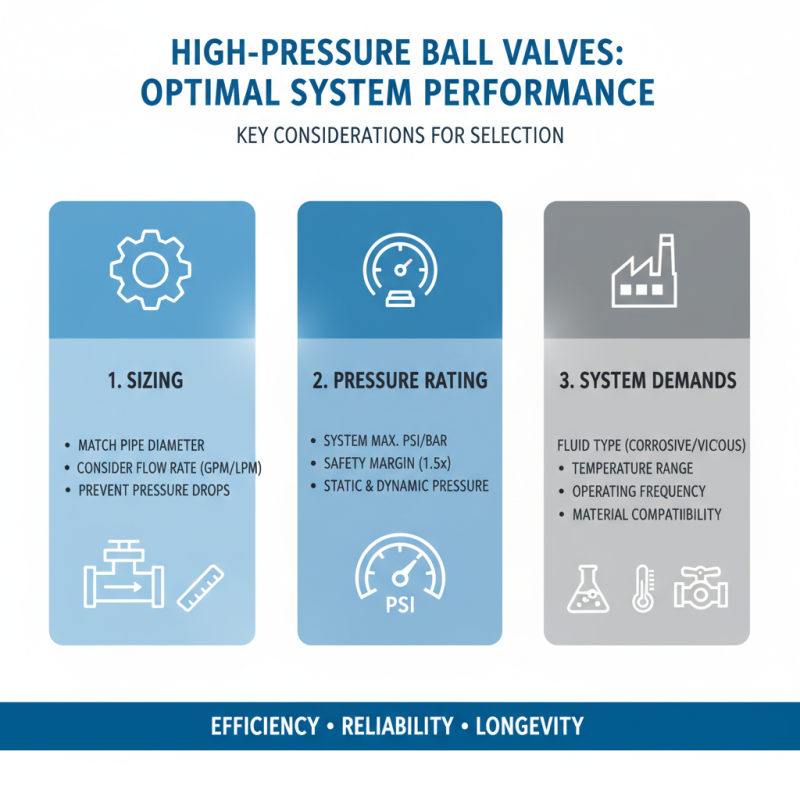 HIGH-PRESSURE BALL VALVES: OPTIMAL SYSTEM PERFORMANCE

KEY CONSIDERATIONS FOR SELECTION

1. SIZING

• MATCH PIPE DIAMETER
• CONSIDER FLOW RATE (GPM/LPM)
• PREVENT PRESSURE DROPS

2. PRESSURE RATING

• SYSTEM MAX. PSI/BAR
• SAFETY MARGIN (1.5x)
• STATIC & DYNAMIC PRESSURE

PSI

3. SYSTEM DEMANDS

FLUID TYPE (CORROSIVE/VICOUS)
• TEMPERATURE RANGE
• OPERATING FREQUENCY
• MATERIAL COMPATIIBILITY

EFFICIENCY • RELIABILITY • LONGEVITY